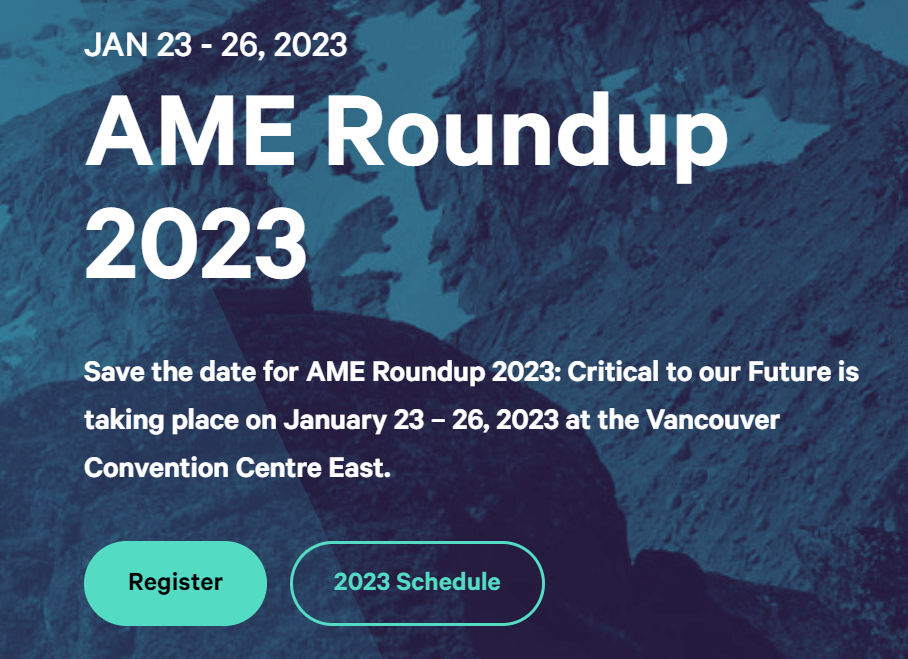 JAN 23 - 26, 2023

AME Roundup 2023

Save the date for AME Roundup 2023: Critical to our Future is taking place on January 23 – 26, 2023 at the Vancouver Convention Centre East.

Register

2023 Schedule